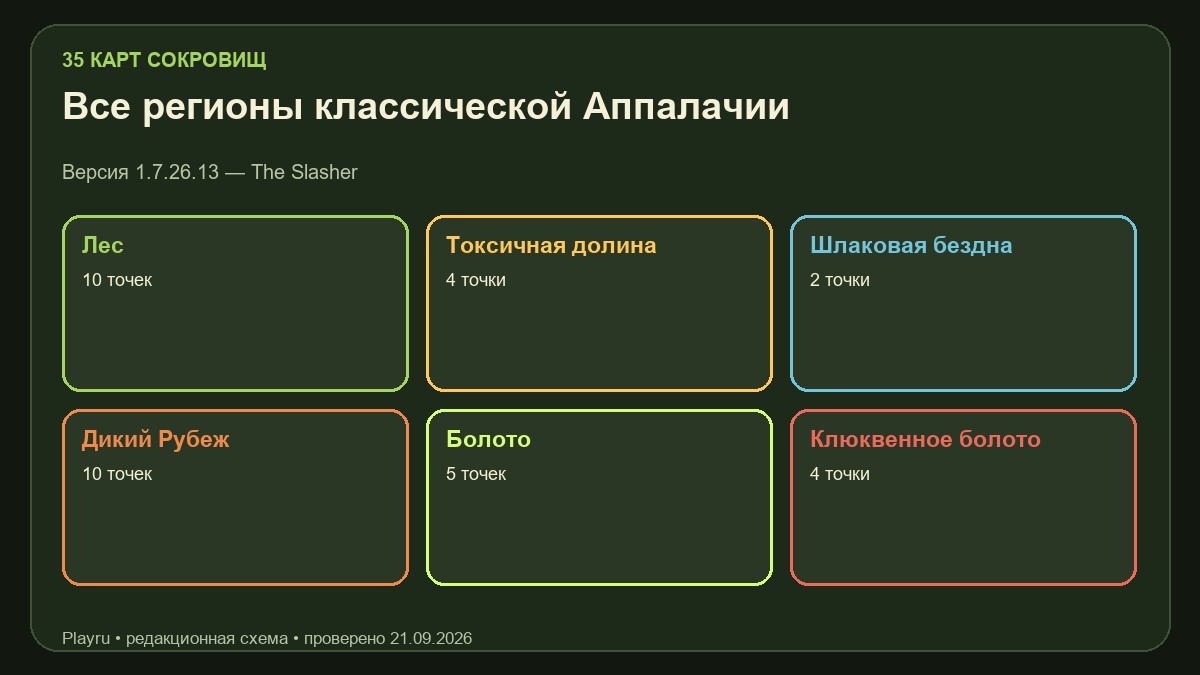 35 КАРТ СОКРОВИЩ

Все регионы классической Аппалачии

Версия 1.7.26.13 — The Slasher

Лес
10 точек

Токсичная долина
4 точки

Шлаковая бездна
2 точки

Дикий Рубеж
10 точек

Болото
5 точек

Клюквенное болото
4 точки

Playru • редакционная схема • проверено 21.09.2026